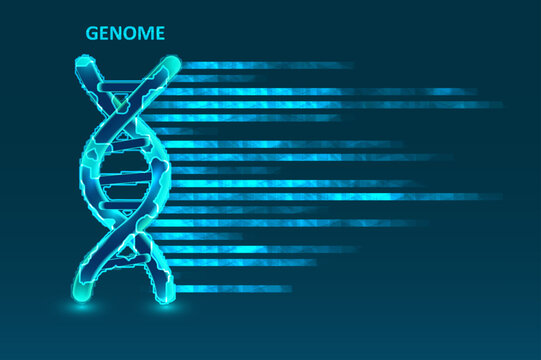 GENOME